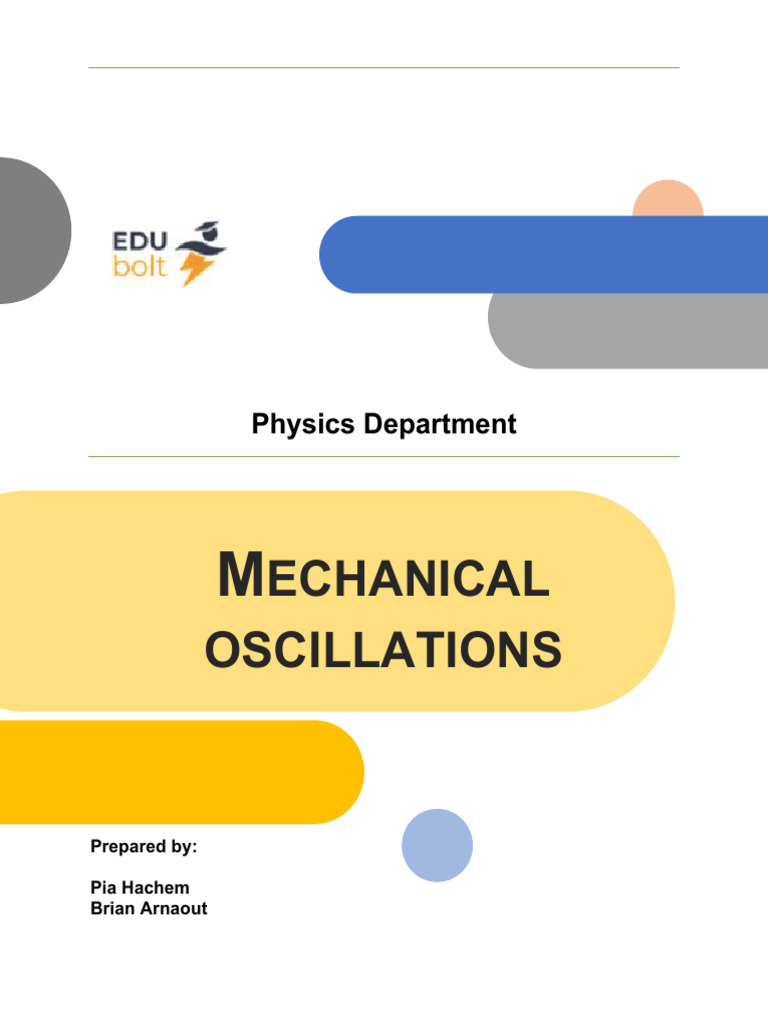 EDU bolt

Physics Department

MECHANICAL OSCILLATIONS

Prepared by:

Pia Hachem
Brian Arnaout